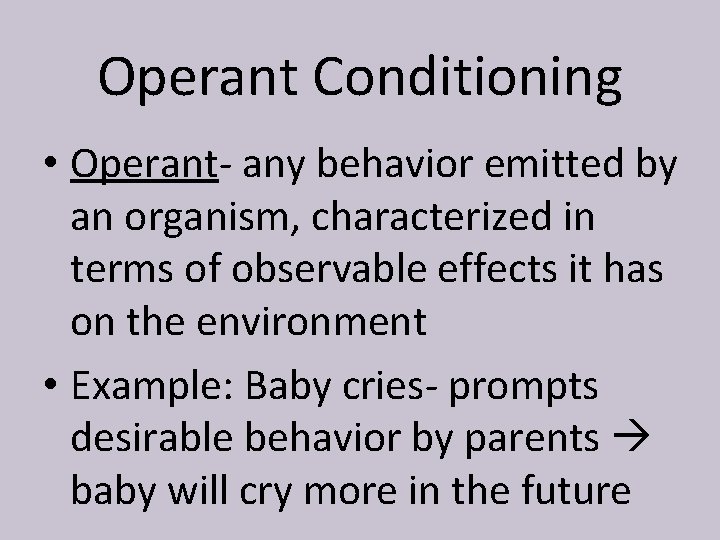 Operant Conditioning

• Operant- any behavior emitted by an organism, characterized in terms of observable effects it has on the environment

• Example: Baby cries- prompts desirable behavior by parents → baby will cry more in the future